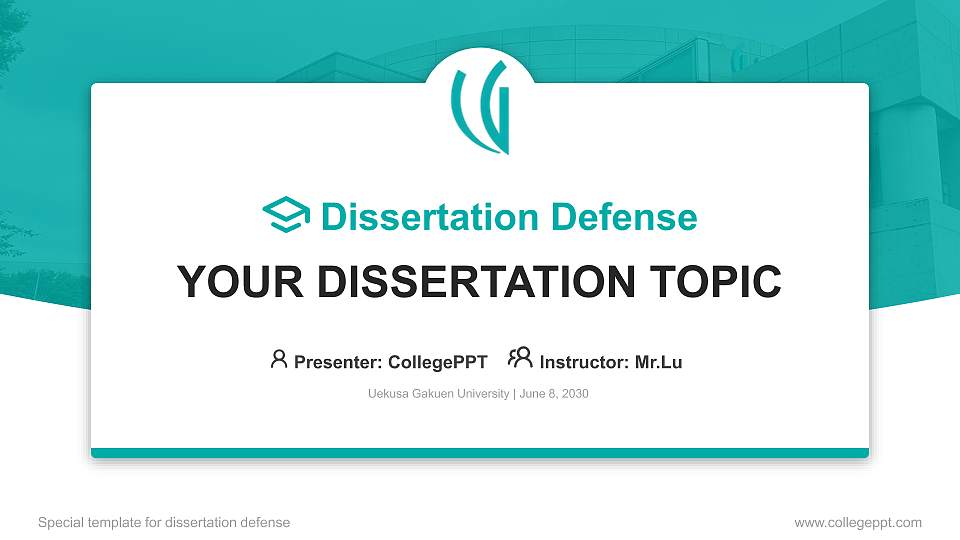 Dissertation Defense

YOUR DISSERTATION TOPIC

Presenter: CollegePPT Instructor: Mr.Lu

Uekusa Gakuen University | June 8, 2030

Special template for dissertation defense

www.collegeppt.com